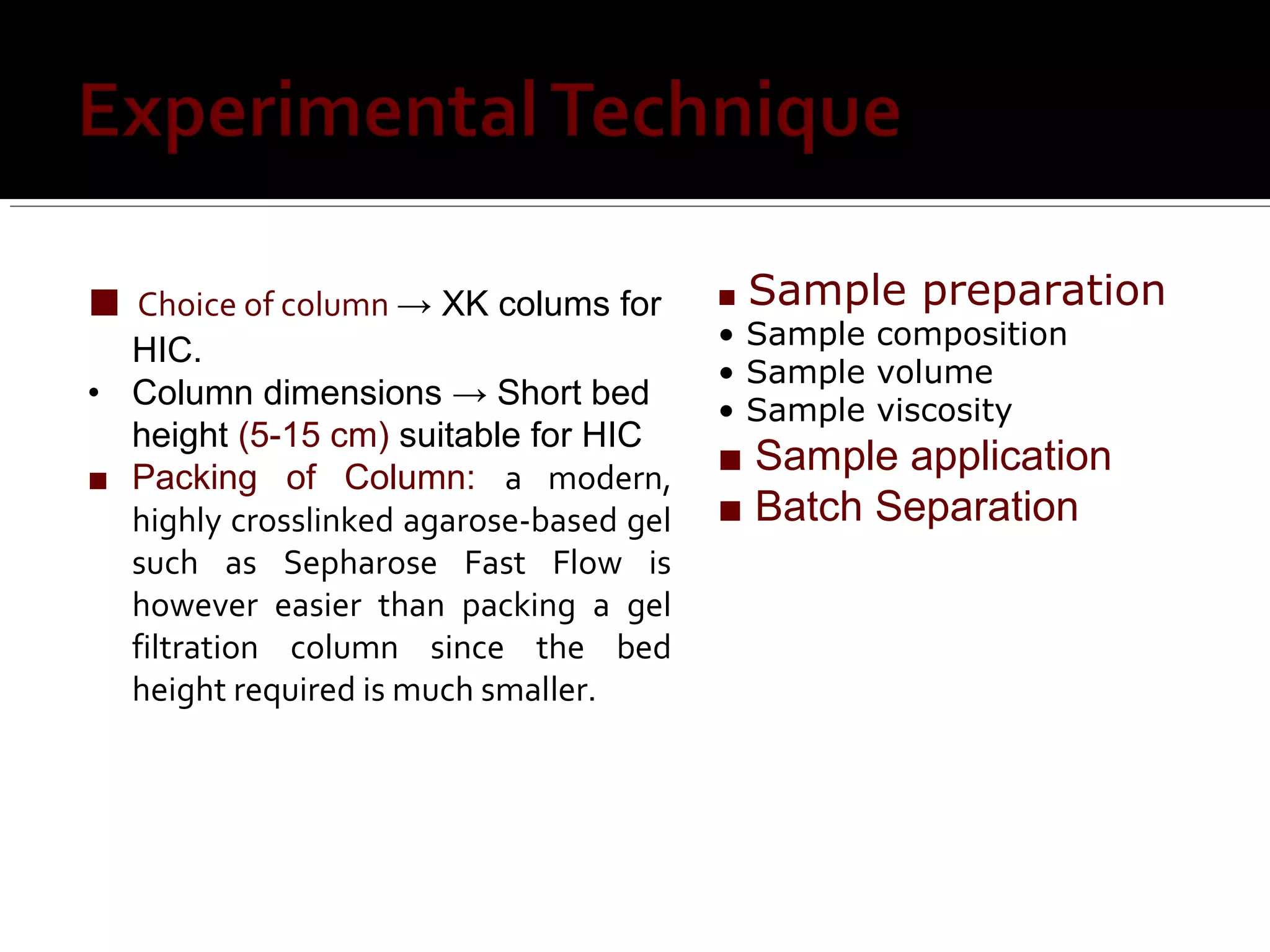 Experimental Technique

■ Choice of column → XK colums for HIC.
• Column dimensions → Short bed height (5-15 cm) suitable for HIC
■ Packing of Column: a modern, highly crosslinked agarose-based gel such as Sepharose Fast Flow is however easier than packing a gel filtration column since the bed height required is much smaller.

■ Sample preparation
• Sample composition
• Sample volume
• Sample viscosity
■ Sample application
■ Batch Separation